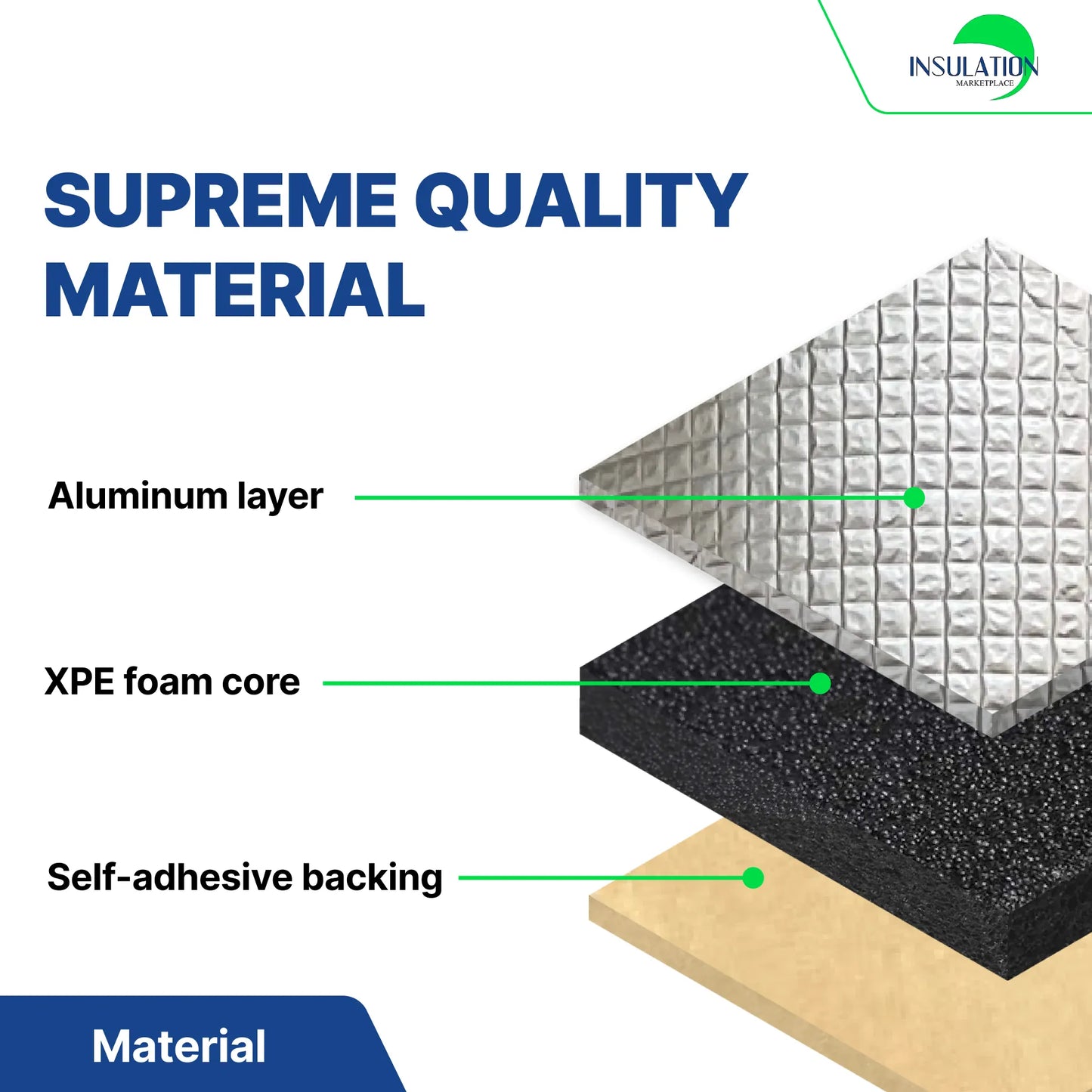 INSULATION
MARKETPLACE

SUPREME QUALITY MATERIAL

Aluminum layer

XPE foam core

Self-adhesive backing

Material